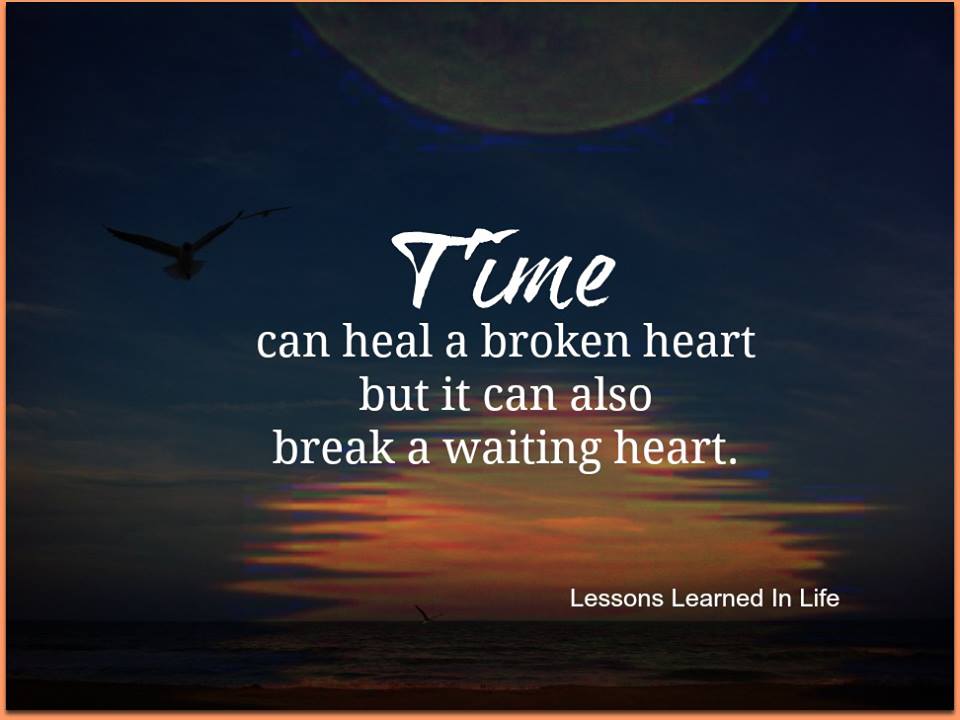 Time
can heal a broken heart
but it can also
break a waiting heart.

Lessons Learned In Life